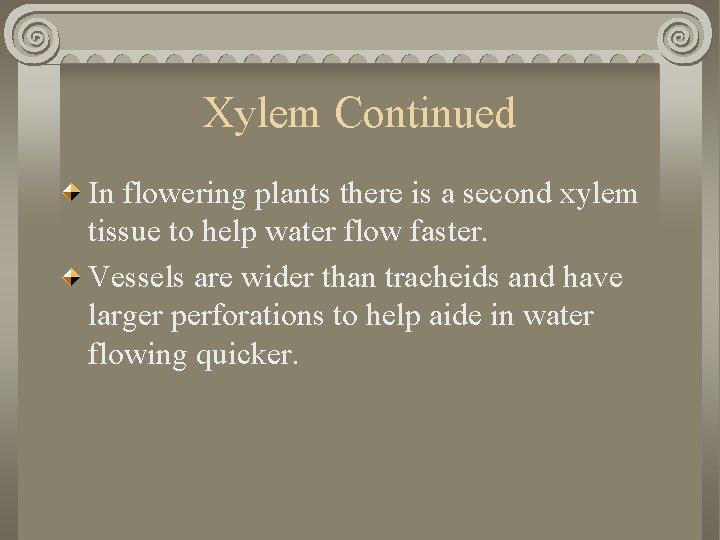 Xylem Continued

In flowering plants there is a second xylem tissue to help water flow faster.

Vessels are wider than tracheids and have larger perforations to help aide in water flowing quicker.